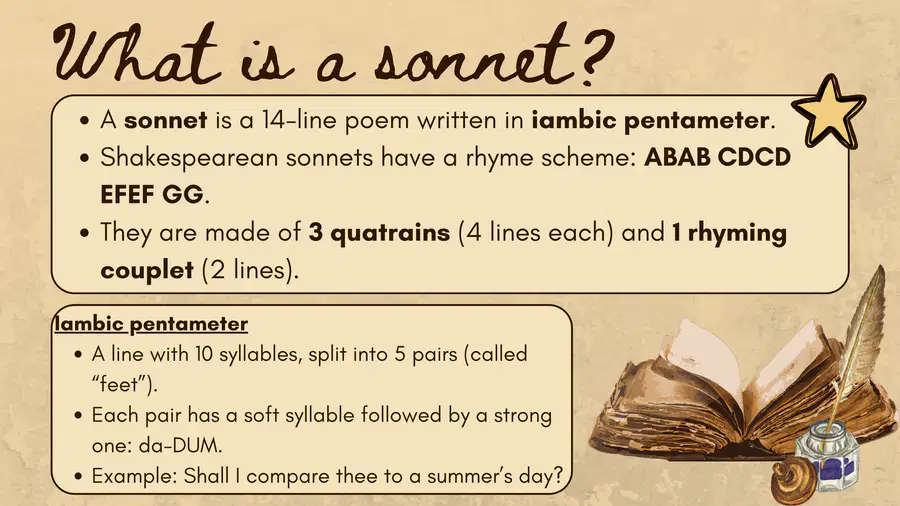 What is a sonnet?

• A sonnet is a 14-line poem written in iambic pentameter.
• Shakespearean sonnets have a rhyme scheme: ABAB CDCD EFEF GG.
• They are made of 3 quatrains (4 lines each) and 1 rhyming couplet (2 lines).

Iambic pentameter
• A line with 10 syllables, split into 5 pairs (called "feet").
• Each pair has a soft syllable followed by a strong one: da-DUM.
• Example: Shall I compare thee to a summer's day?